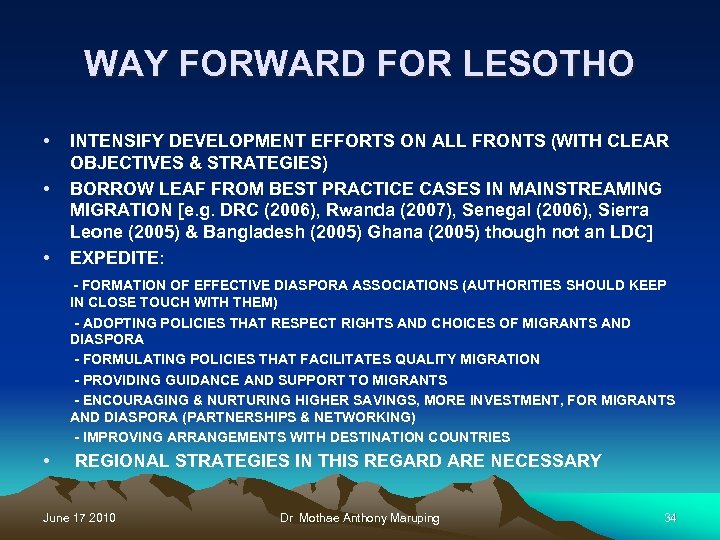 WAY FORWARD FOR LESOTHO

• INTENSIFY DEVELOPMENT EFFORTS ON ALL FRONTS (WITH CLEAR OBJECTIVES & STRATEGIES)

• BORROW LEAF FROM BEST PRACTICE CASES IN MAINSTREAMING MIGRATION [e.g. DRC (2006), Rwanda (2007), Senegal (2006), Sierra Leone (2005) & Bangladesh (2005) Ghana (2005) though not an LDC]

• EXPEDITE:

- FORMATION OF EFFECTIVE DIASPORA ASSOCIATIONS (AUTHORITIES SHOULD KEEP IN CLOSE TOUCH WITH THEM)

- ADOPTING POLICIES THAT RESPECT RIGHTS AND CHOICES OF MIGRANTS AND DIASPORA

- FORMULATING POLICIES THAT FACILITATES QUALITY MIGRATION

- PROVIDING GUIDANCE AND SUPPORT TO MIGRANTS

- ENCOURAGING & NURTURING HIGHER SAVINGS, MORE INVESTMENT, FOR MIGRANTS AND DIASPORA (PARTNERSHIPS & NETWORKING)

- IMPROVING ARRANGEMENTS WITH DESTINATION COUNTRIES

• REGIONAL STRATEGIES IN THIS REGARD ARE NECESSARY

June 17 2010 Dr Mothae Anthony Maruping 34